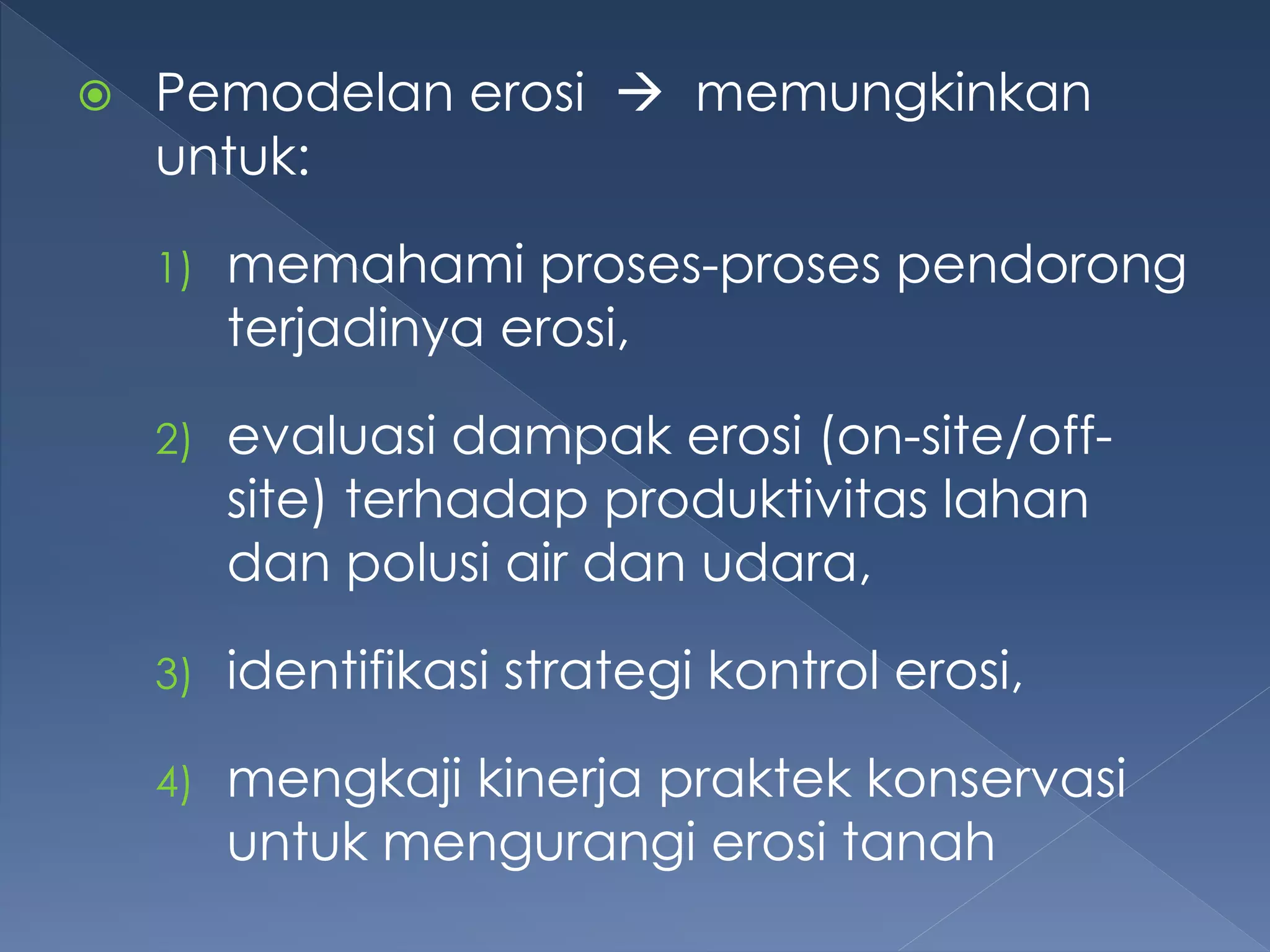 Pemodelan erosi → memungkinkan untuk:

1) memahami proses-proses pendorong terjadinya erosi,

2) evaluasi dampak erosi (on-site/off-site) terhadap produktivitas lahan dan polusi air dan udara,

3) identifikasi strategi kontrol erosi,

4) mengkaji kinerja praktek konservasi untuk mengurangi erosi tanah